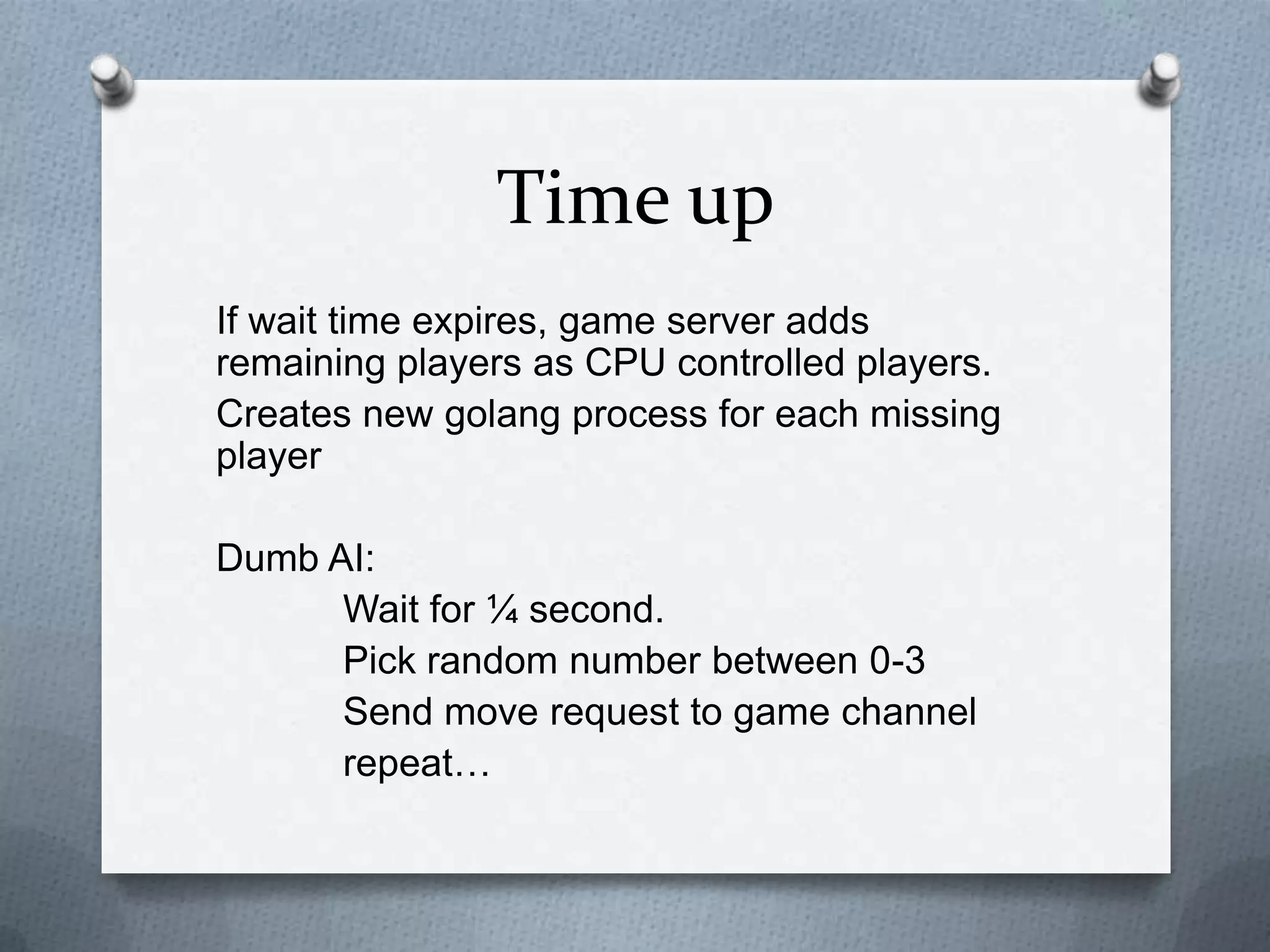 Time up

If wait time expires, game server adds remaining players as CPU controlled players.

Creates new golang process for each missing player

Dumb AI:

Wait for ¼ second.

Pick random number between 0-3

Send move request to game channel

repeat…